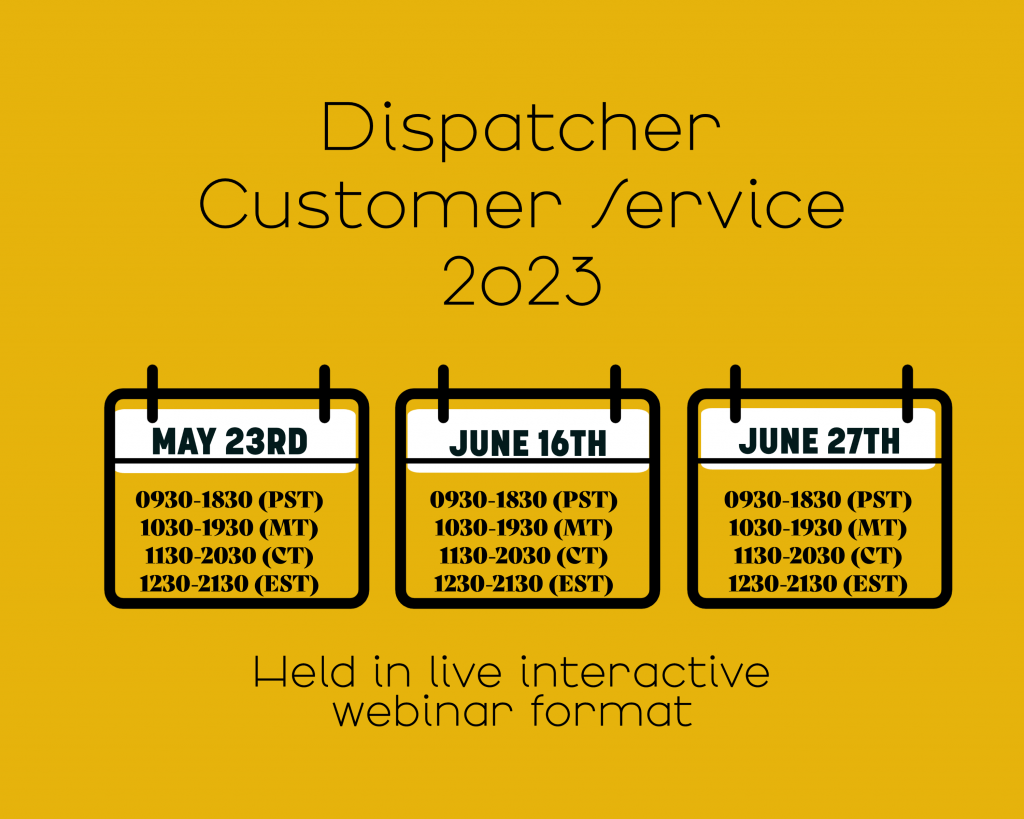 Dispatcher Customer Service 2023

MAY 23RD

0930-1830 (PST)
1030-1930 (MT)
1130-2030 (CT)
1230-2130 (EST)

JUNE 16TH

0930-1830 (PST)
1030-1930 (MT)
1130-2030 (CT)
1230-2130 (EST)

JUNE 27TH

0930-1830 (PST)
1030-1930 (MT)
1130-2030 (CT)
1230-2130 (EST)

Held in live interactive webinar format